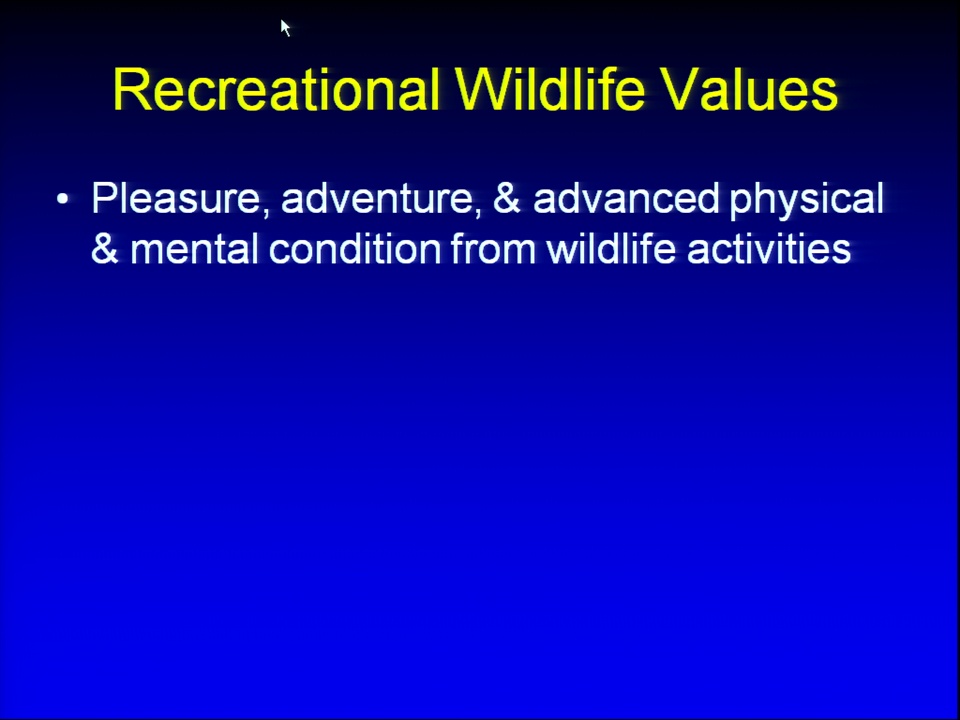 Recreational Wildlife Values

• Pleasure, adventure, & advanced physical & mental condition from wildlife activities